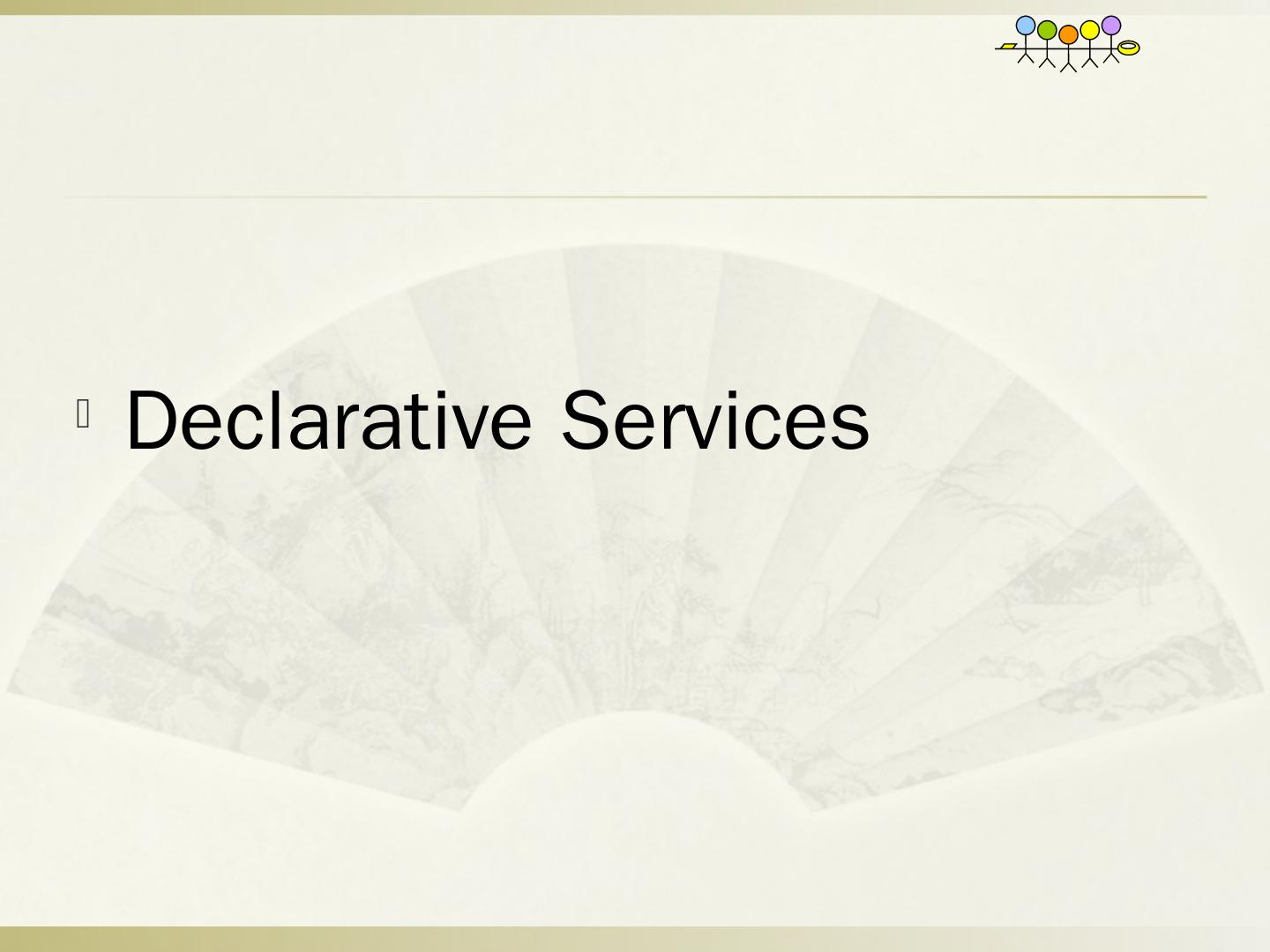 Declarative Services